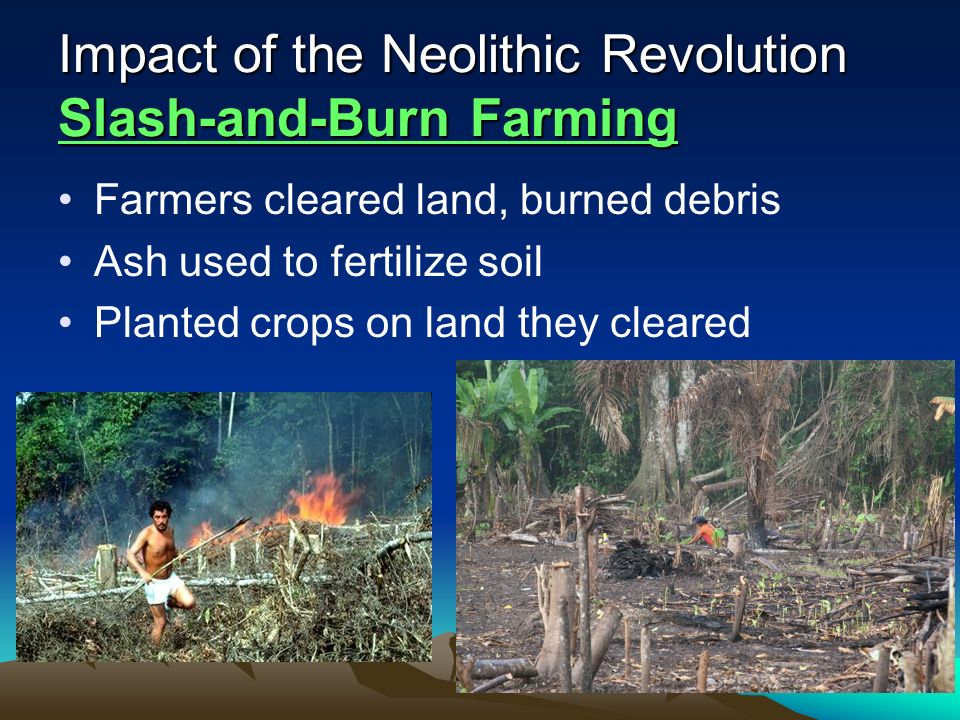 Impact of the Neolithic Revolution
Slash-and-Burn Farming

• Farmers cleared land, burned debris
• Ash used to fertilize soil
• Planted crops on land they cleared